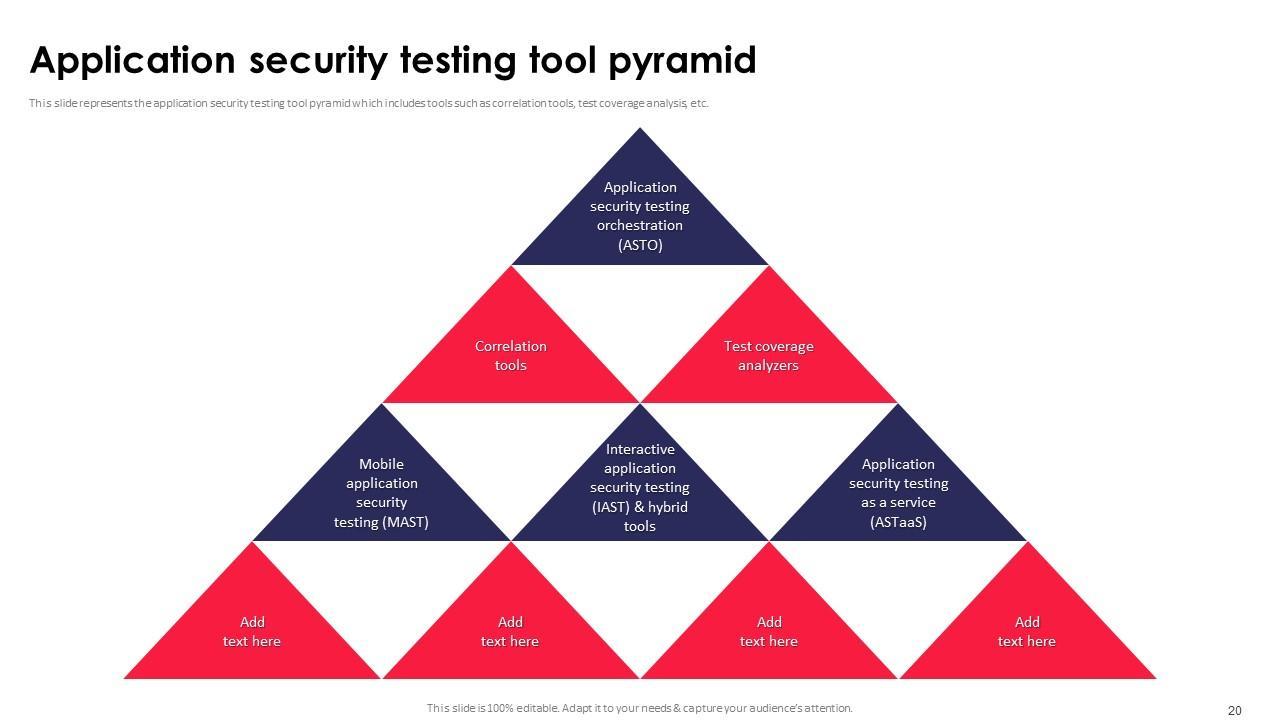 Application security testing tool pyramid

This slide represents the application security testing tool pyramid which includes tools such as correlation tools, test coverage analysis, etc.

Application security testing orchestration (ASTO)

Correlation tools

Test coverage analyzers

Mobile application security testing (MAST)

Interactive application security testing (IAST) & hybrid tools

Application security testing as a service (ASTaaS)

Add text here

Add text here

Add text here

Add text here

This slide is 100% editable. Adapt it to your needs & capture your audience's attention.

20